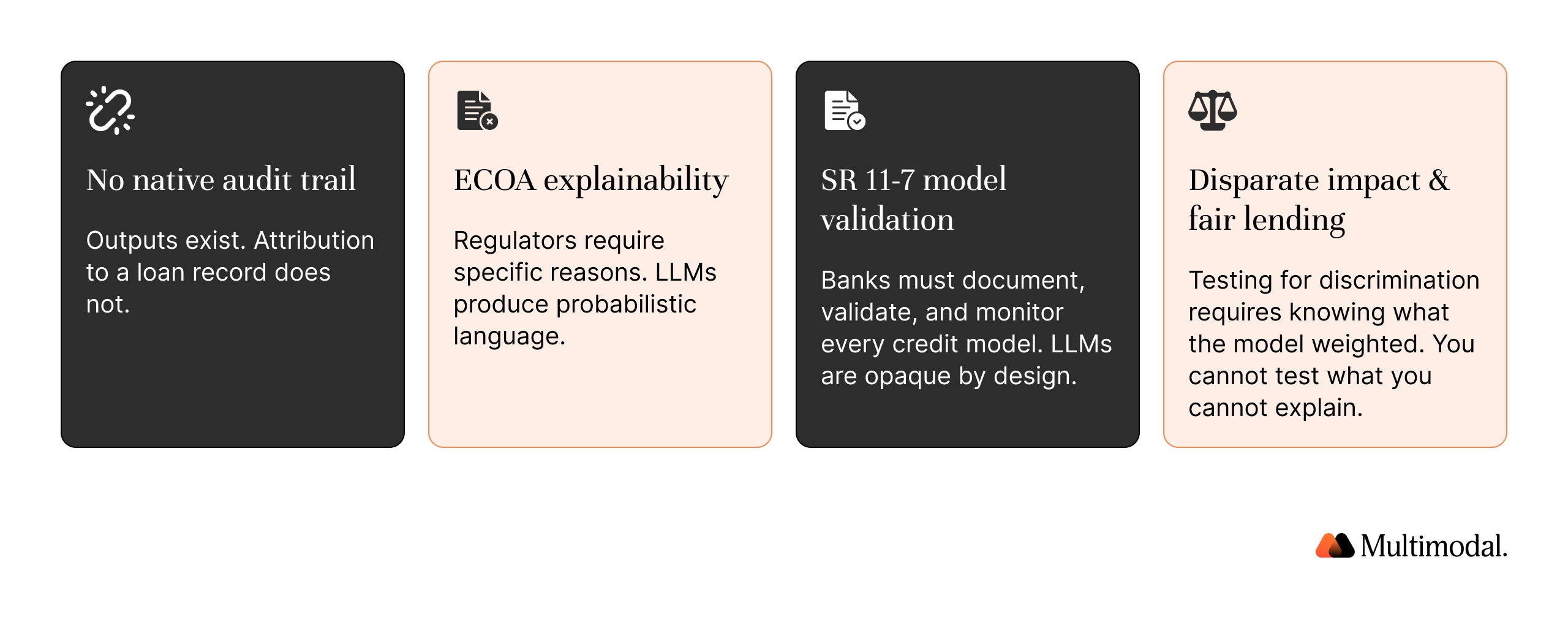 No native audit trail

Outputs exist. Attribution to a loan record does not.

ECOA explainability

Regulators require specific reasons. LLMs produce probabilistic language.

SR 11-7 model validation

Banks must document, validate, and monitor every credit model. LLMs are opaque by design.

Disparate impact & fair lending

Testing for discrimination requires knowing what the model weighted. You cannot test what you cannot explain.

Multimodal.